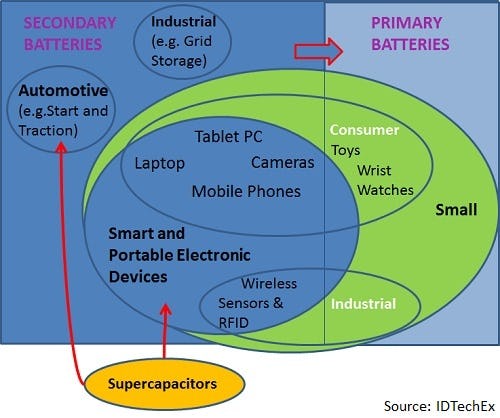 SECONDARY BATTERIES

Industrial (e.g. Grid Storage)

PRIMARY BATTERIES

Automotive (e.g.Start and Traction)

Tablet PC

Laptop

Cameras

Mobile Phones

Consumer

Toys

Wrist Watches

Small

Smart and Portable Electronic Devices

Wireless Sensors & RFID

Industrial

Supercapacitors

Source: IDTechEx